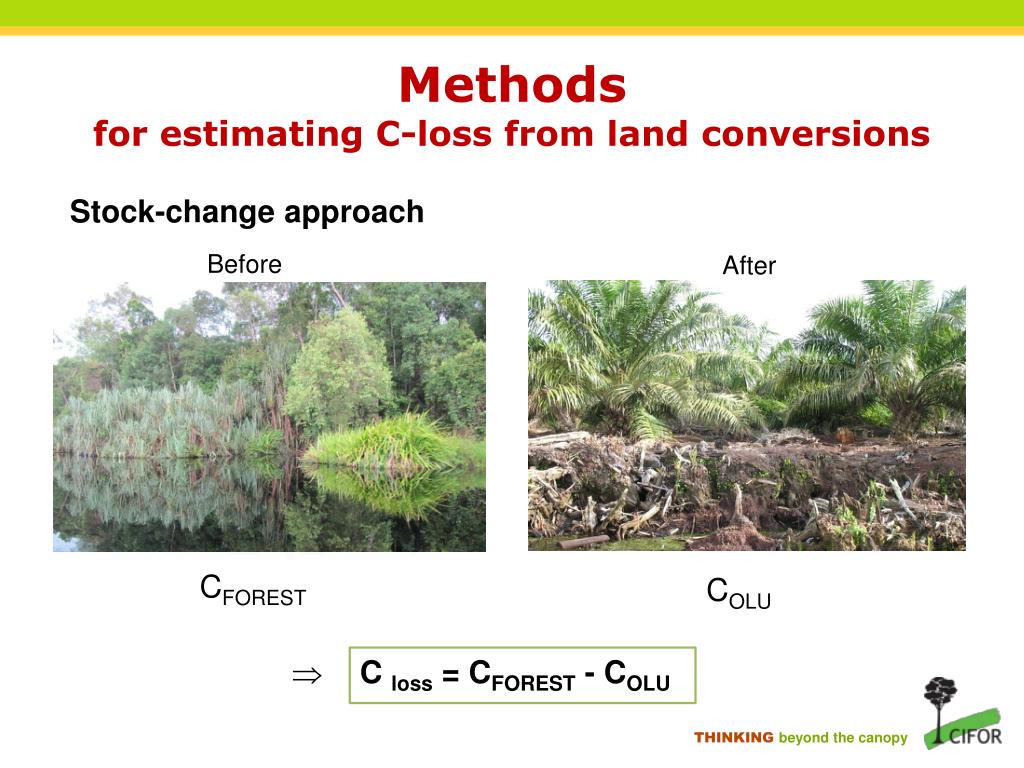 Methods
for estimating C-loss from land conversions

Stock-change approach

Before

After

$C_{FOREST}$

$C_{OLU}$

$\Rightarrow$ $C_{loss} = C_{FOREST} - C_{OLU}$

THINKING beyond the canopy

CIFOR